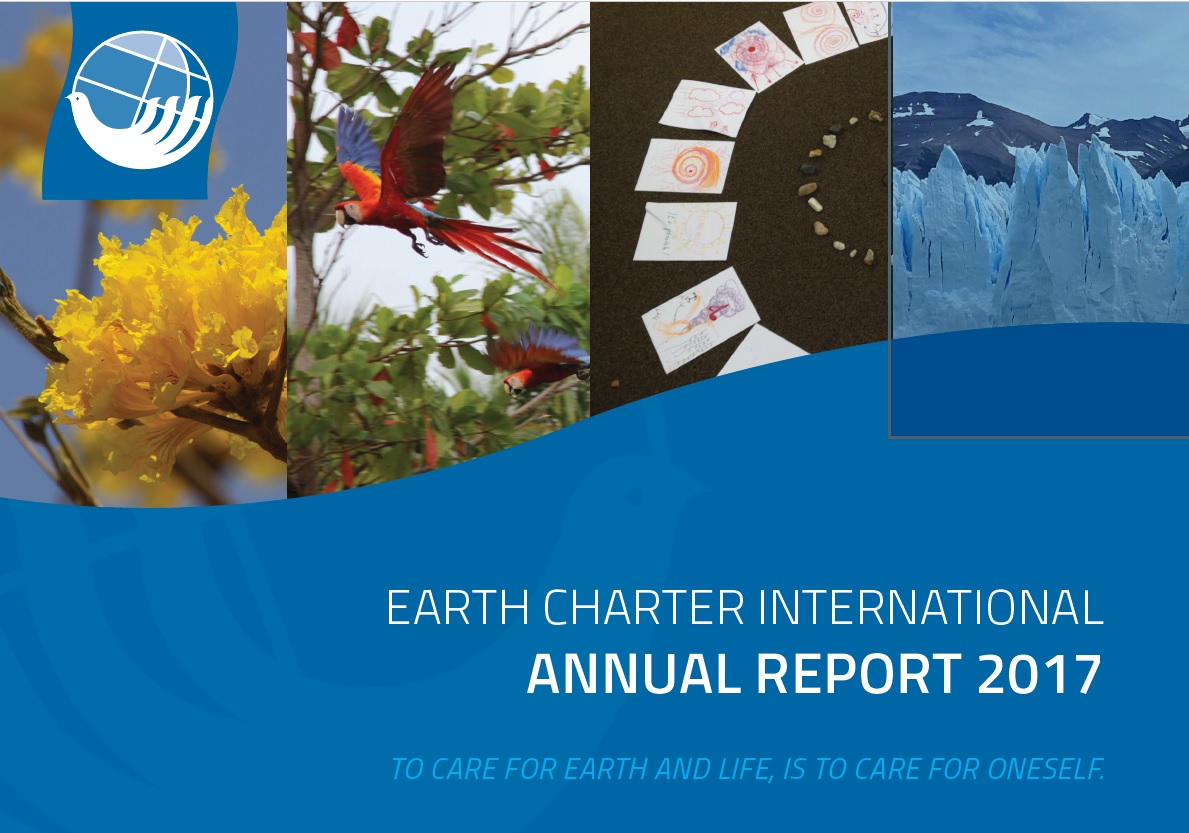 EARTH CHARTER INTERNATIONAL
ANNUAL REPORT 2017

TO CARE FOR EARTH AND LIFE, IS TO CARE FOR ONESELF.